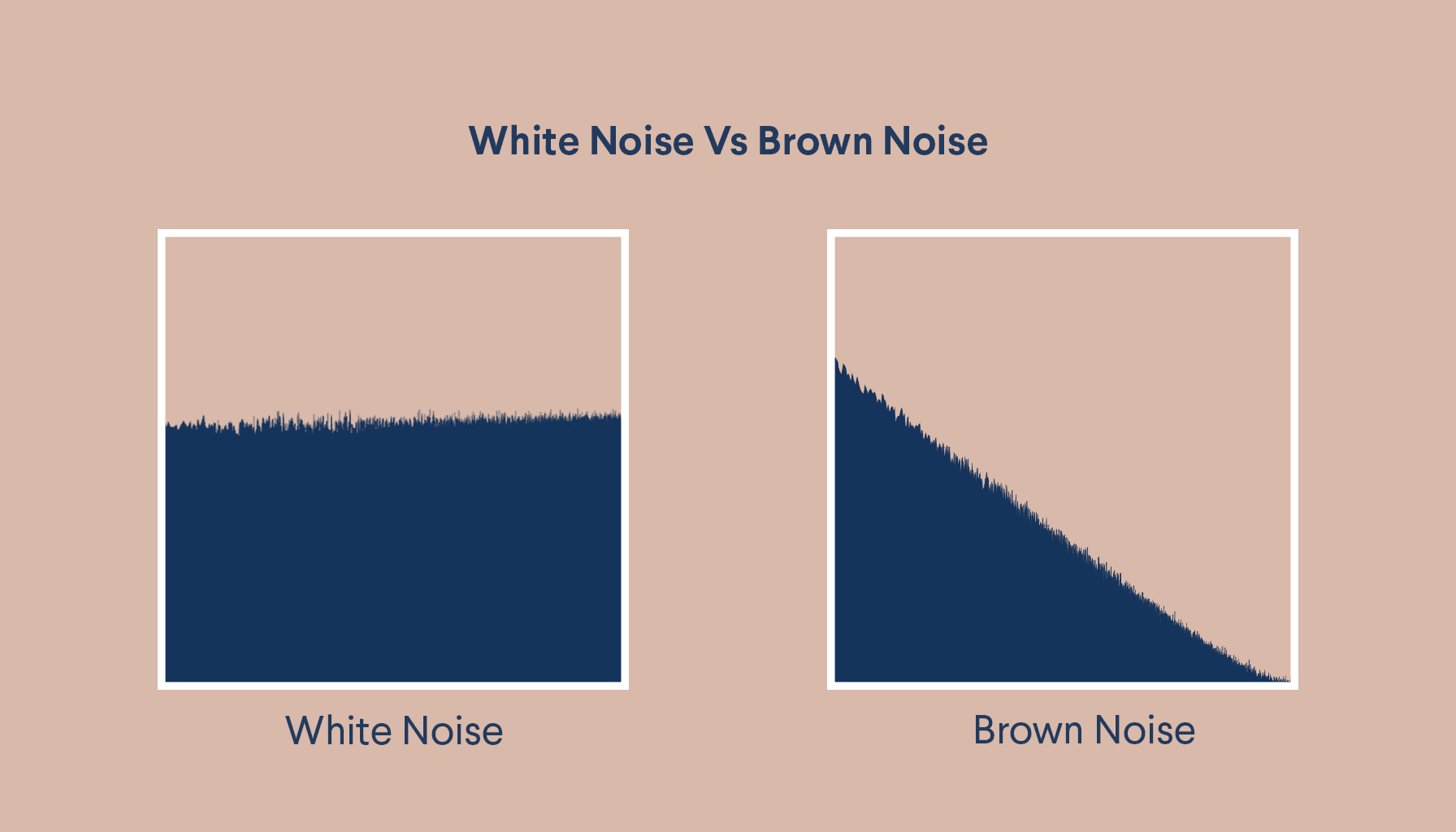 White Noise Vs Brown Noise

White Noise

Brown Noise